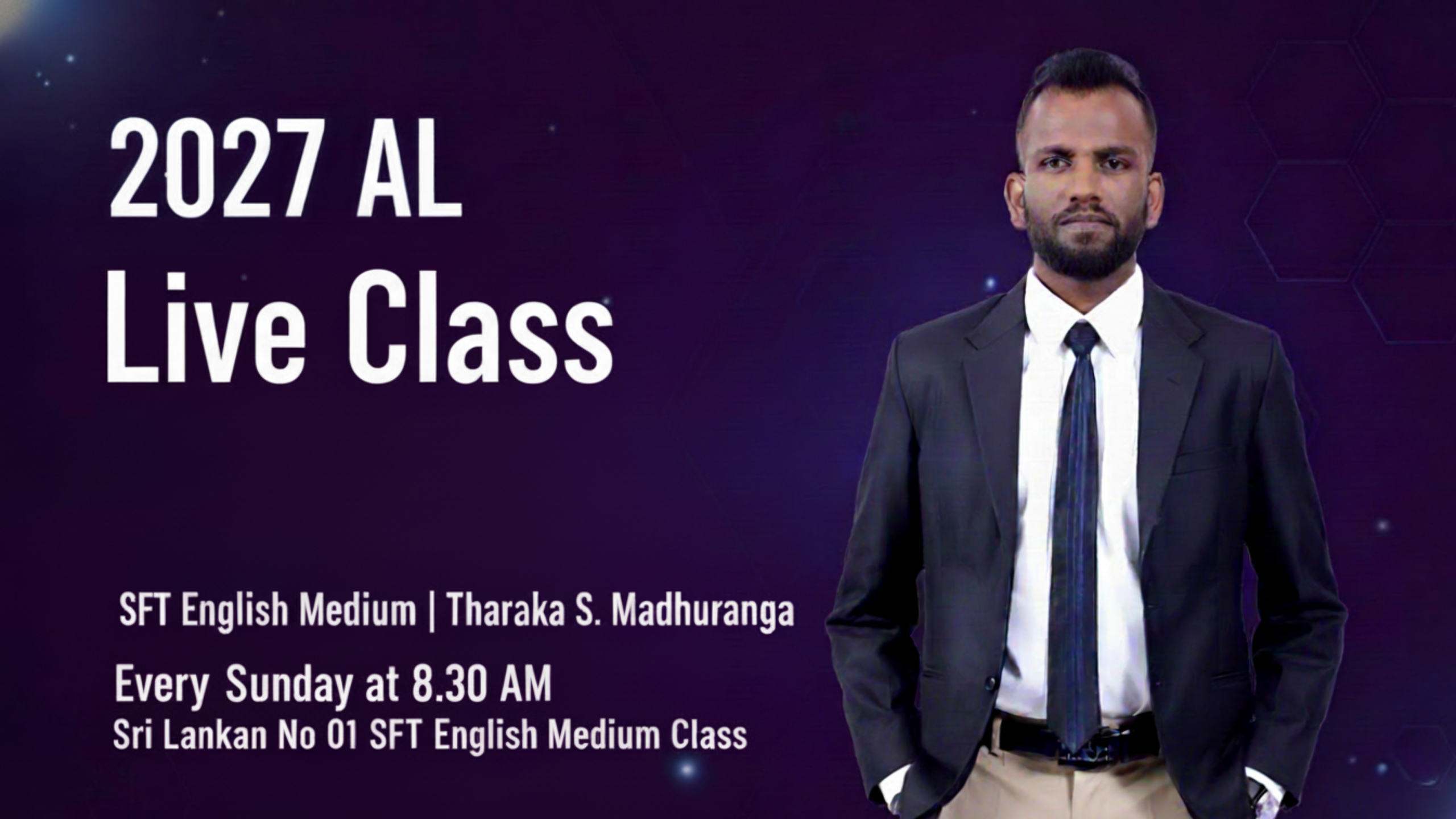 2027 AL
Live Class

SFT English Medium | Tharaka S. Madhuranga

Every Sunday at 8.30 AM
Sri Lankan No 01 SFT English Medium Class